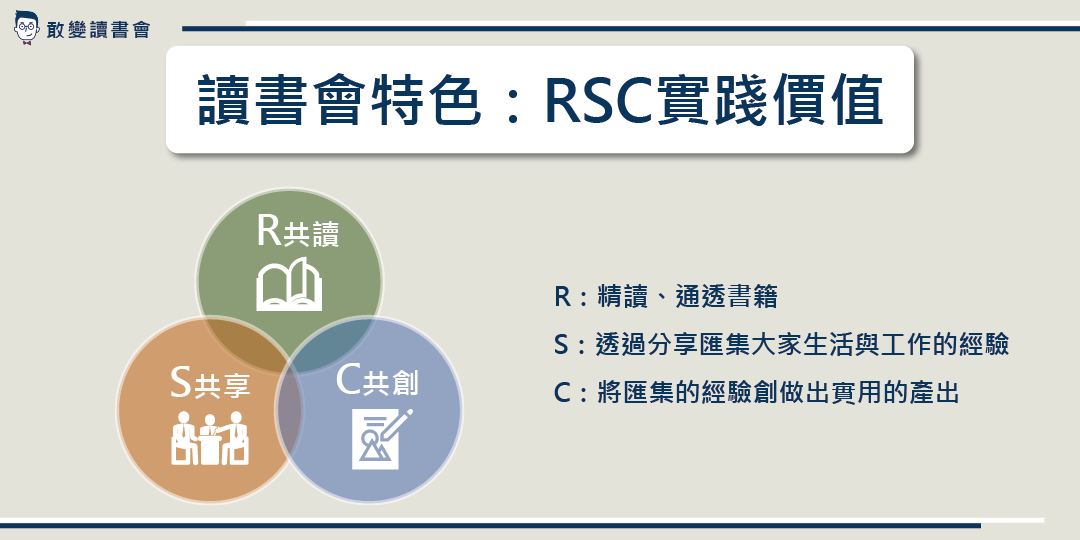 敢變讀書會

讀書會特色：RSC實踐價值

R共讀

S共享

C共創

R：精讀、通透書籍

S：透過分享匯集大家生活與工作的經驗

C：將匯集的經驗創做出實用的產出